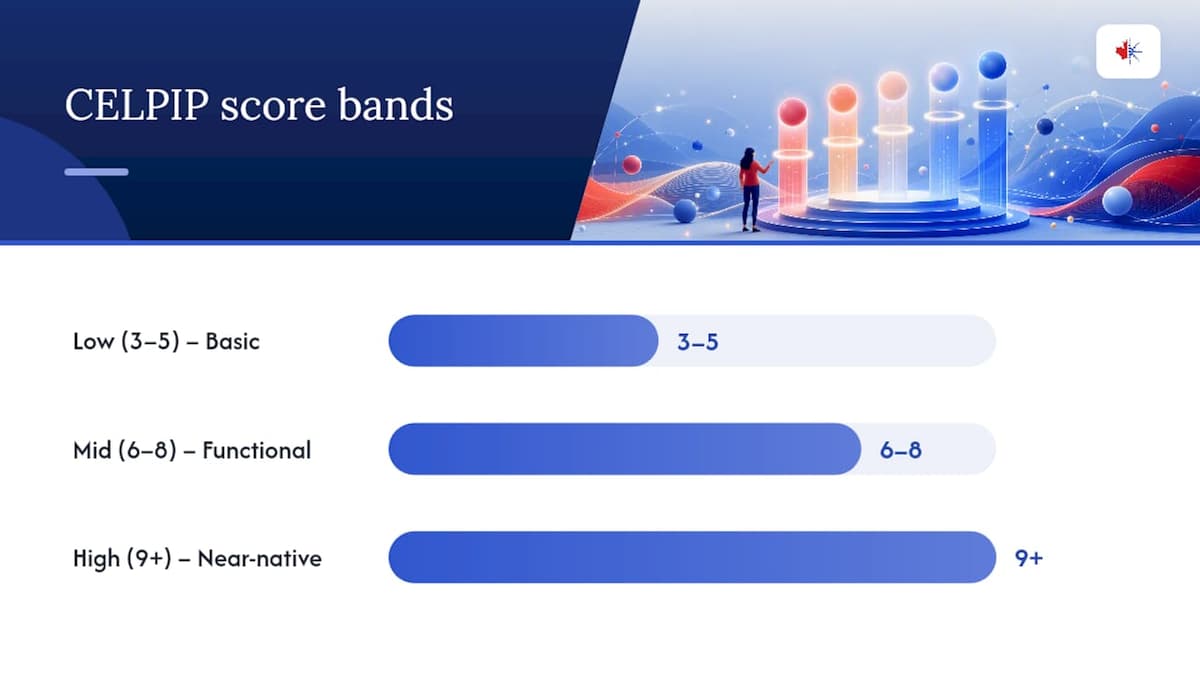 CELPIP score bands

Low (3–5) – Basic

3–5

Mid (6–8) – Functional

6–8

High (9+) – Near-native

9+